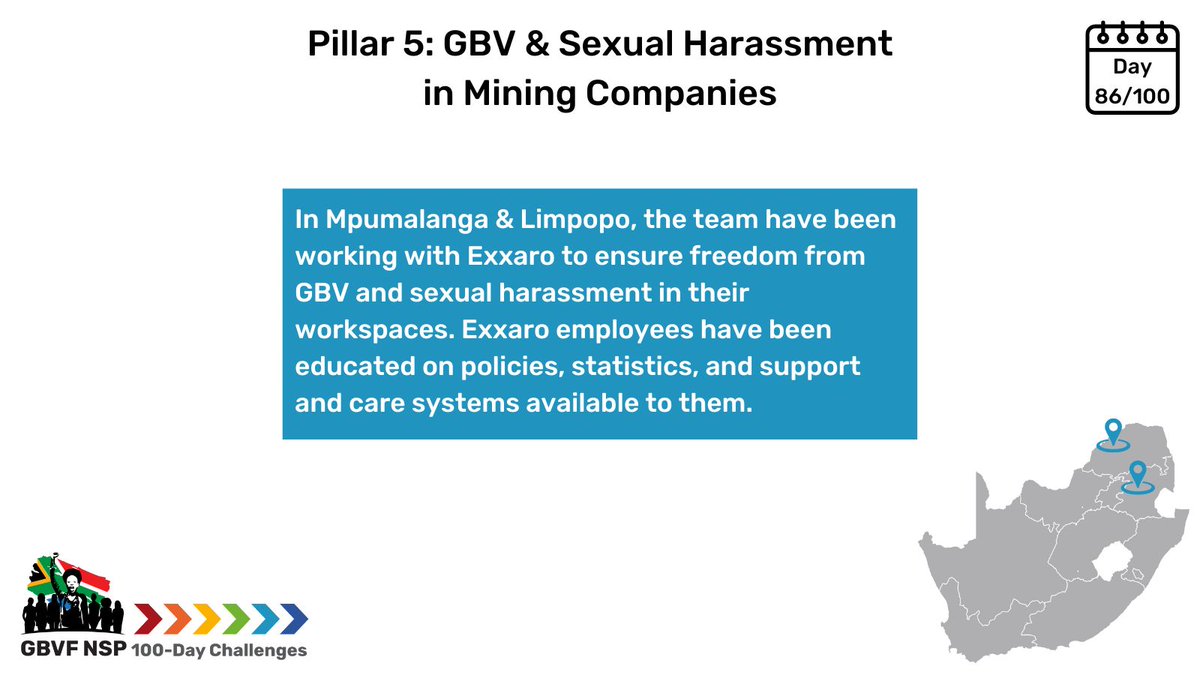 Pillar 5: GBV & Sexual Harassment in Mining Companies

Day 86/100

In Mpumalanga & Limpopo, the team have been working with Exxaro to ensure freedom from GBV and sexual harassment in their workspaces. Exxaro employees have been educated on policies, statistics, and support and care systems available to them.

GBVF NSP 100-Day Challenges